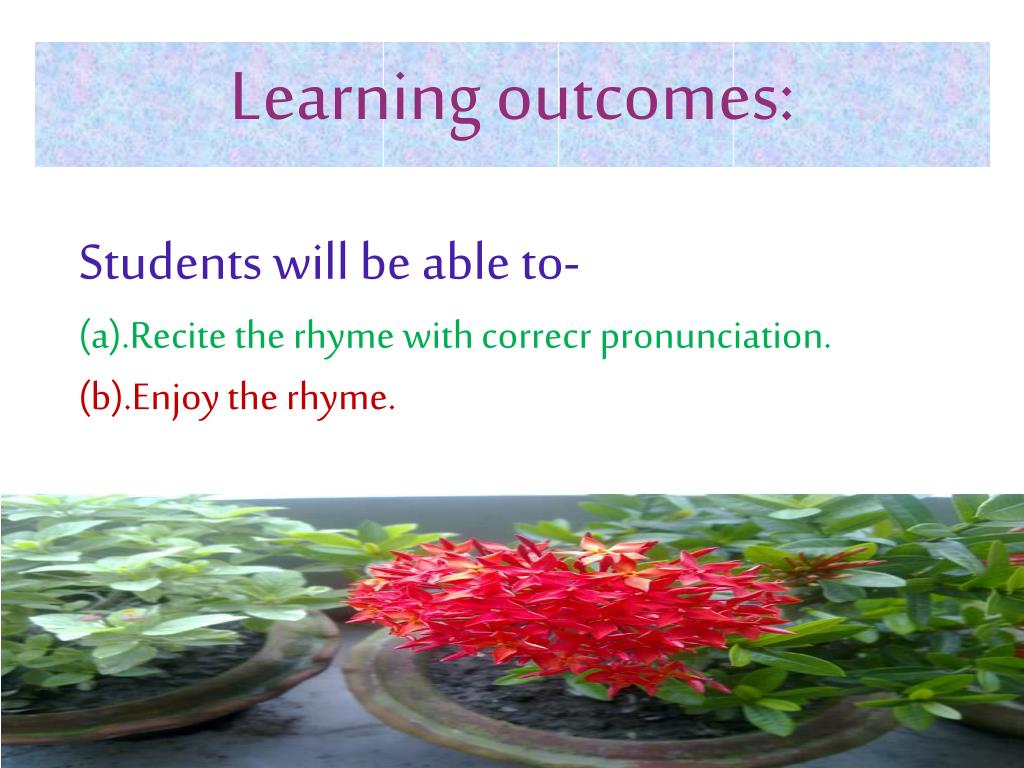 Learning outcomes:

Students will be able to-

(a).Recite the rhyme with correcr pronunciation.

(b).Enjoy the rhyme.